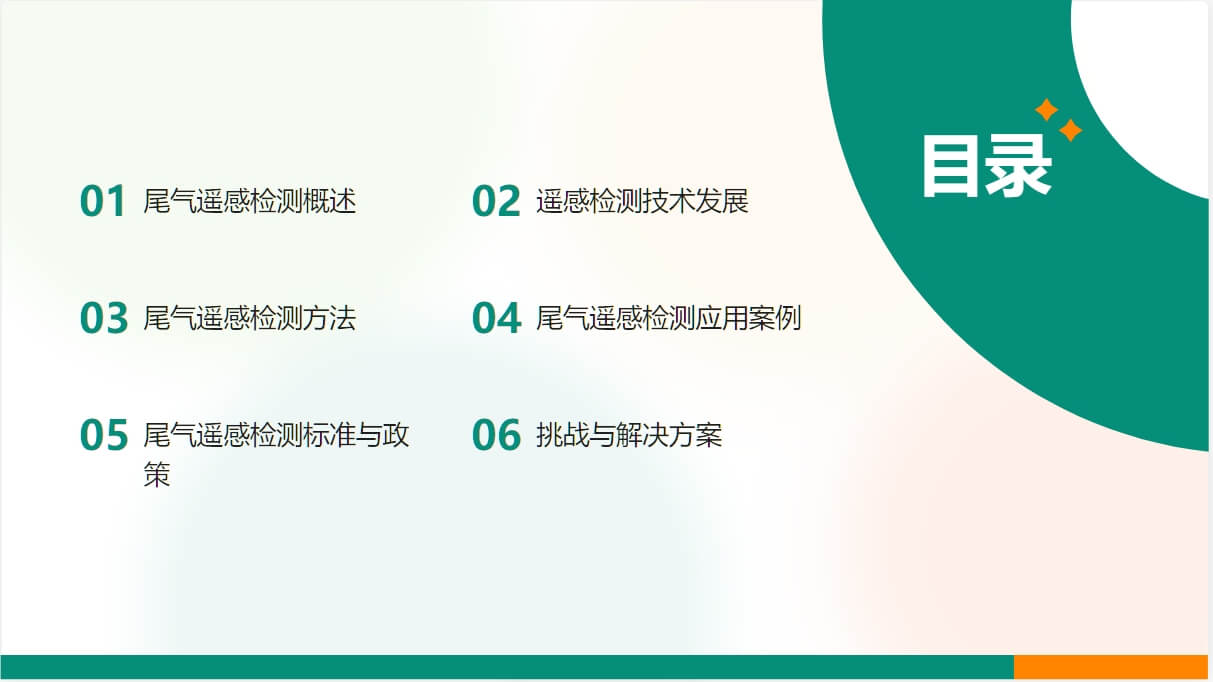 目录

01 尾气遥感检测概述

02 遥感检测技术发展

03 尾气遥感检测方法

04 尾气遥感检测应用案例

05 尾气遥感检测标准与政策

06 挑战与解决方案